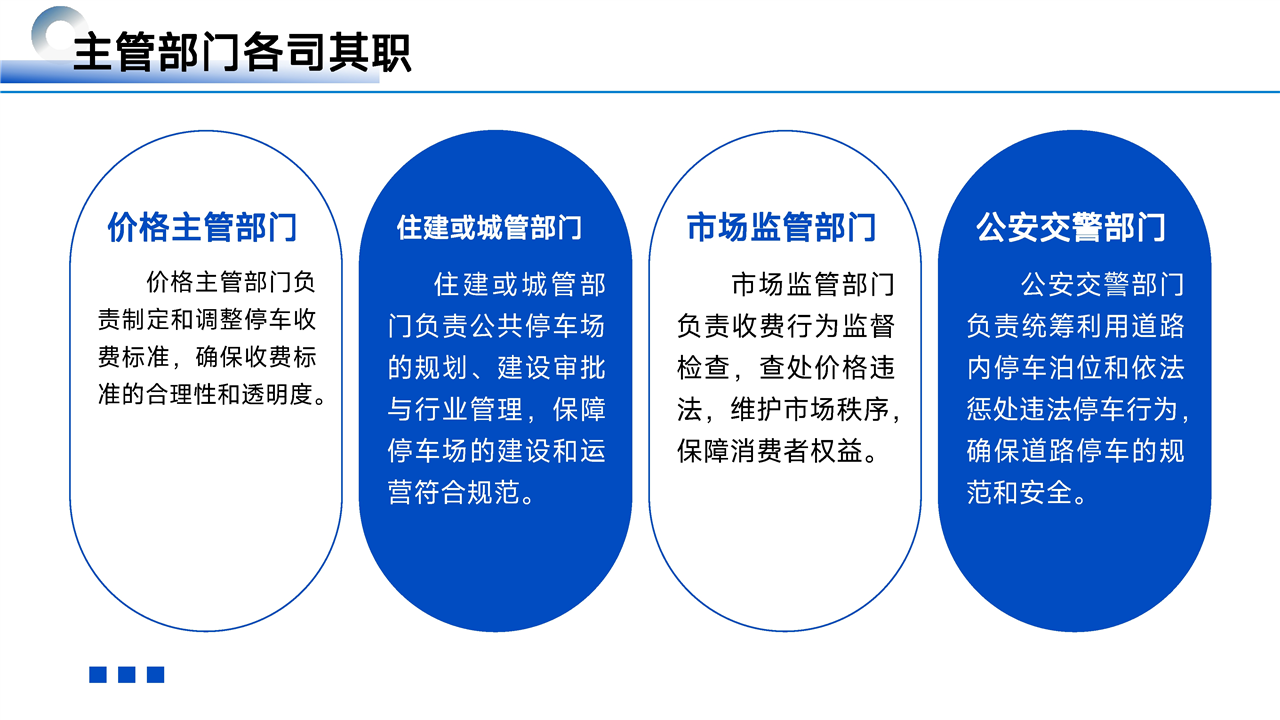 主管部门各司其职

价格主管部门

价格主管部门负责制定和调整停车收费标准，确保收费标准的合理性和透明度。

住建或城管部门

住建或城管部门负责公共停车场的规划、建设审批与行业管理，保障停车场的建设和运营符合规范。

市场监管部门

市场监管部门负责收费行为监督检查，查处价格违法，维护市场秩序，保障消费者权益。

公安交警部门

公安交警部门负责统筹利用道路内停车泊位和依法惩处违法停车行为，确保道路停车的规范和安全。